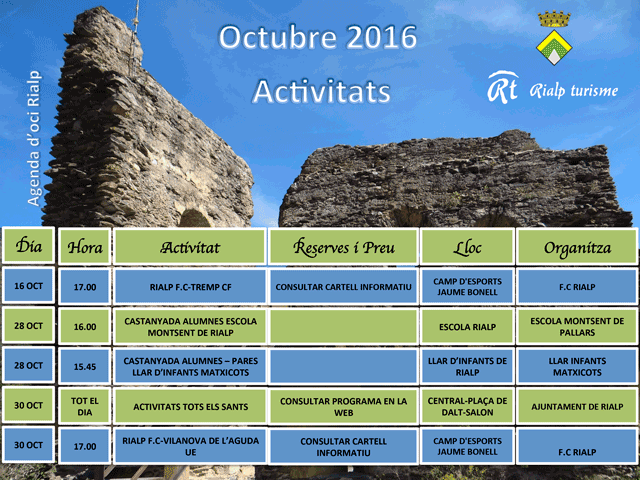 Agenda d'oci Rialp

Octubre 2016

Activitats

Rt Rialp turisme

| Dia | Hora | Activitat | Reserves i Preu | Lloc | Organitza |
|---|---|---|---|---|---|
| 16 OCT | 17.00 | RIALP F.C-TREMP CF | CONSULTAR CARTELL INFORMATIU | CAMP D'ESPORTS JAUME BONELL | F.C RIALP |
| 28 OCT | 16.00 | CASTANYADA ALUMNES ESCOLA MONTSENT DE RIALP | | ESCOLA RIALP | ESCOLA MONTSENT DE PALLARS |
| 28 OCT | 15.45 | CASTANYADA ALUMNES – PARES LLAR D'INFANTS MATXICOTS | | LLAR D'INFANTS DE RIALP | LLAR INFANTS MATXICOTS |
| 30 OCT | TOT EL DIA | ACTIVITATS TOTS ELS SANTS | CONSULTAR PROGRAMA EN LA WEB | CENTRAL-PLAÇA DE DALT-SALON | AJUNTAMENT DE RIALP |
| 30 OCT | 17.00 | RIALP F.C-VILANOVA DE L'AGUDA UE | CONSULTAR CARTELL INFORMATIU | CAMP D'ESPORTS JAUME BONELL | F.C RIALP |